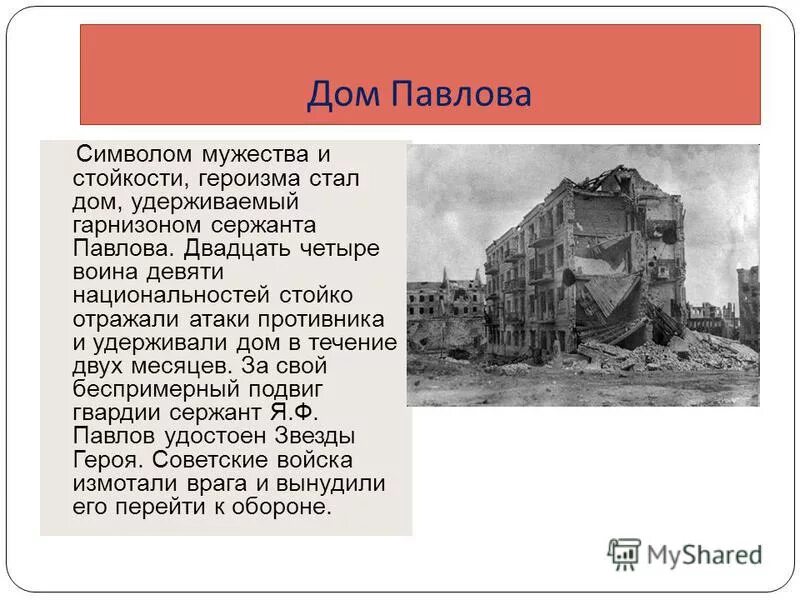 Дом Павлова

Символом мужества и стойкости, героизма стал дом, удерживаемый гарнизоном сержанта Павлова. Двадцать четыре воина девяти национальностей стойко отражали атаки противника и удерживали дом в течение двух месяцев. За свой беспримерный подвиг гвардии сержант Я.Ф. Павлов удостоен Звезды Героя. Советские войска измотали врага и вынудили его перейти к обороне.

MyShared